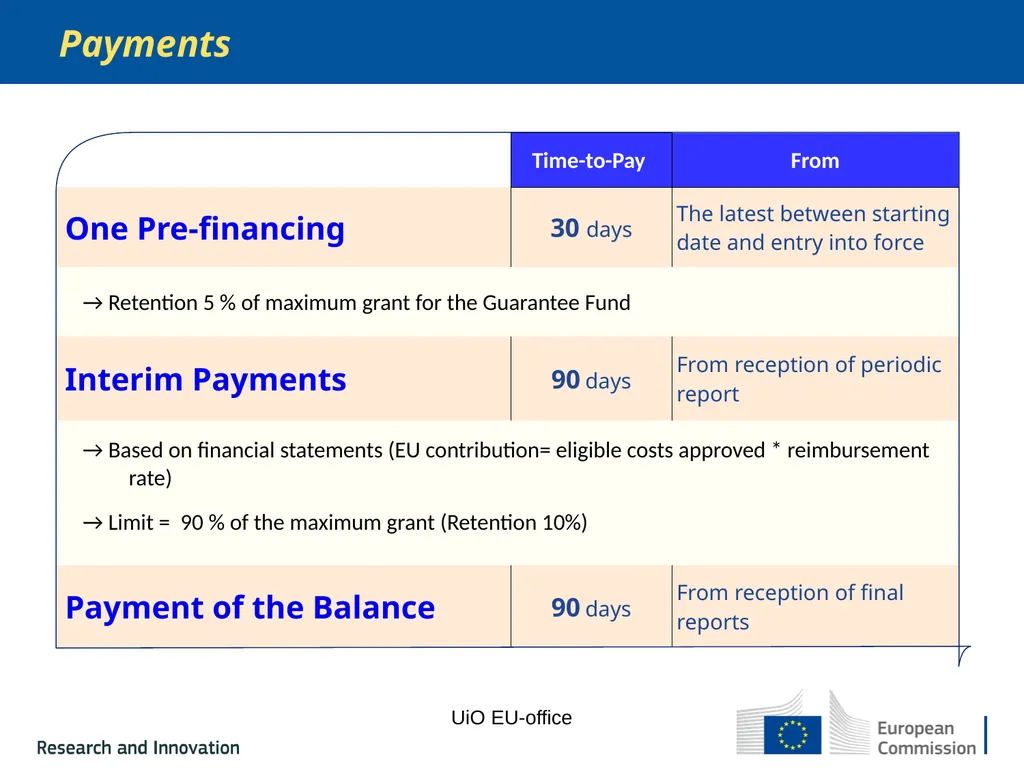 Payments

| | Time-to-Pay | From |
|---|---|---|
| One Pre-financing | 30 days | The latest between starting date and entry into force |
| → Retention 5 % of maximum grant for the Guarantee Fund | | |
| Interim Payments | 90 days | From reception of periodic report |
| → Based on financial statements (EU contribution= eligible costs approved * reimbursement rate) → Limit = 90 % of the maximum grant (Retention 10%) | | |
| Payment of the Balance | 90 days | From reception of final reports |

UiO EU-office

Research and Innovation

European Commission